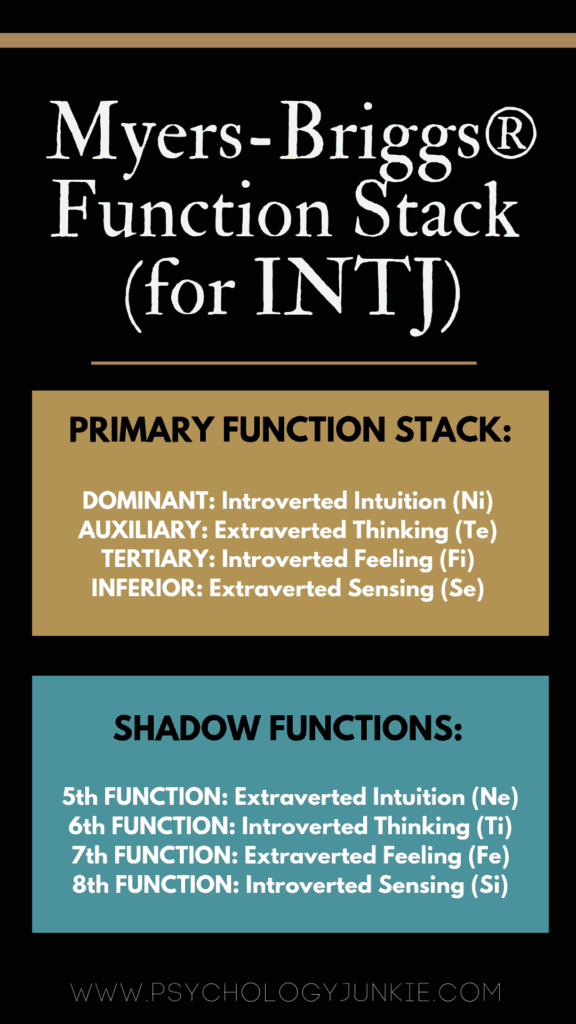 Myers-Briggs®
Function Stack
(for INTJ)

PRIMARY FUNCTION STACK:

DOMINANT: Introverted Intuition (Ni)
AUXILIARY: Extraverted Thinking (Te)
TERTIARY: Introverted Feeling (Fi)
INFERIOR: Extraverted Sensing (Se)

SHADOW FUNCTIONS:

5th FUNCTION: Extraverted Intuition (Ne)
6th FUNCTION: Introverted Thinking (Ti)
7th FUNCTION: Extraverted Feeling (Fe)
8th FUNCTION: Introverted Sensing (Si)

WWW.PSYCHOLOGYJUNKIE.COM